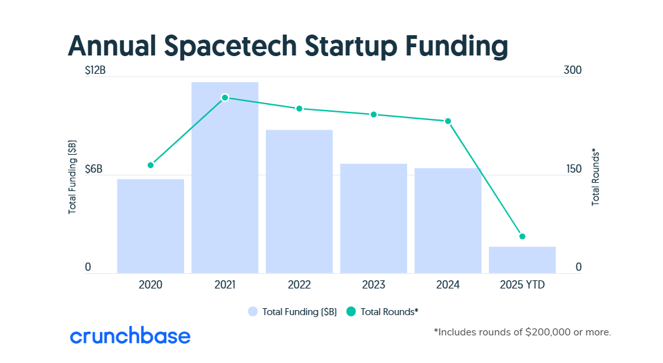 Annual Spacetech Startup Funding

$12B
$6B
0
Total Funding ($B)

300
150
0
Total Rounds*

2020
2021
2022
2023
2024
2025 YTD

Total Funding ($B)
Total Rounds*

crunchbase

*Includes rounds of $200,000 or more.